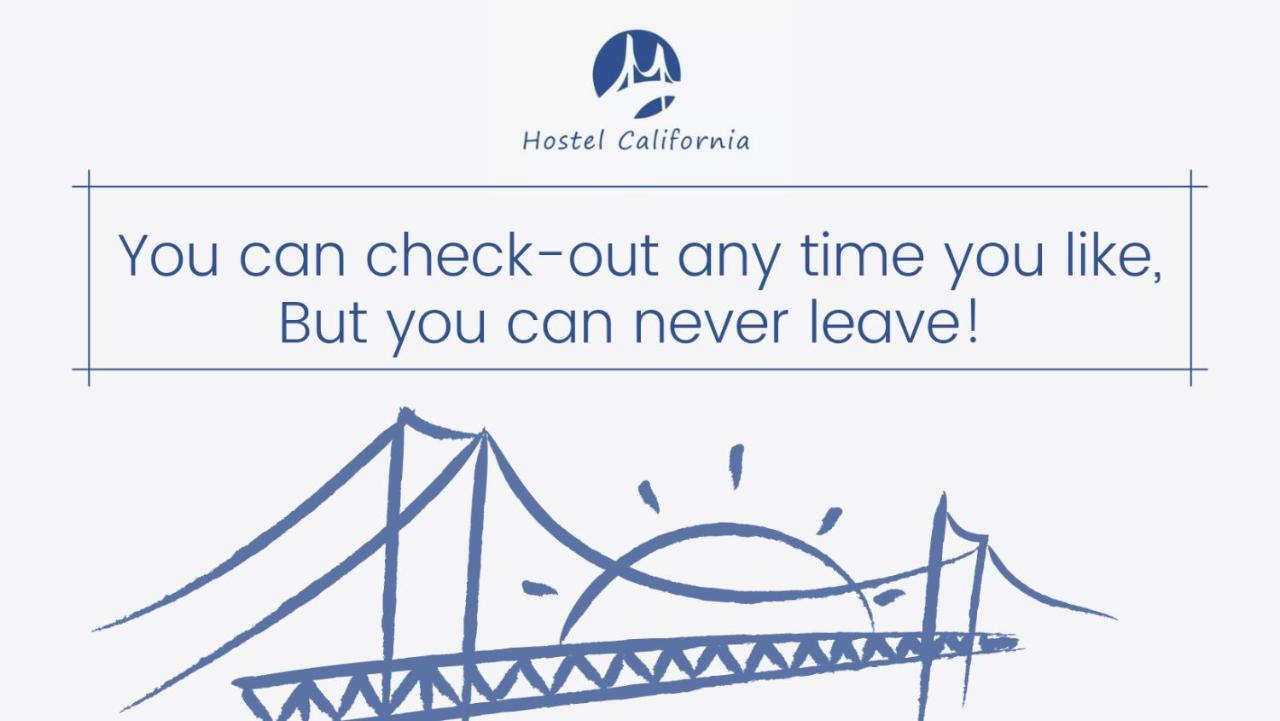 Hostel California

You can check-out any time you like,
But you can never leave!